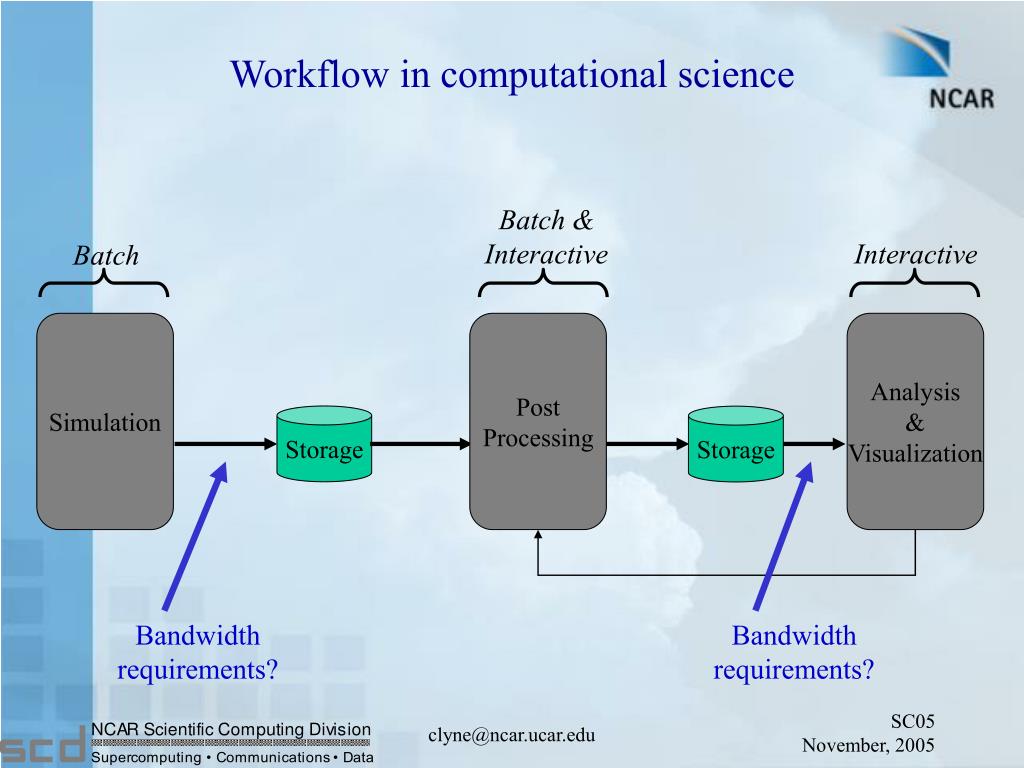 Workflow in computational science

NCAR

Batch

Batch & Interactive

Interactive

Simulation

Storage

Post Processing

Storage

Analysis & Visualization

Bandwidth requirements?

Bandwidth requirements?

scd

NCAR Scientific Computing Division

Supercomputing • Communications • Data

clyne@ncar.ucar.edu

SC05
November, 2005